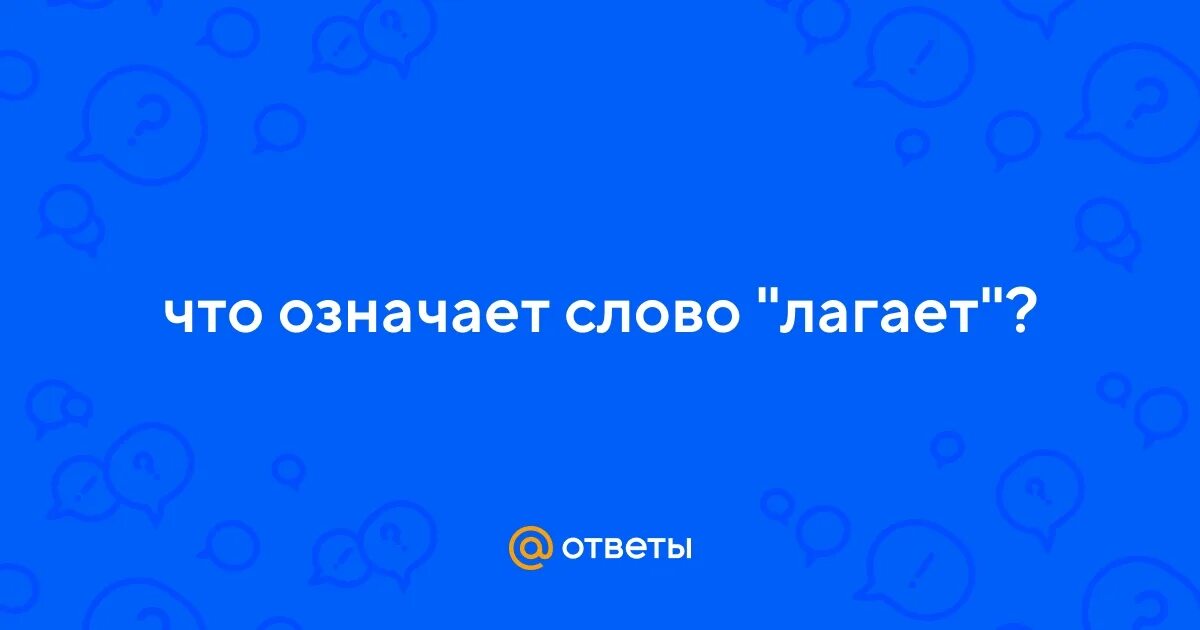 что означает слово "лагает"?

@ ответы